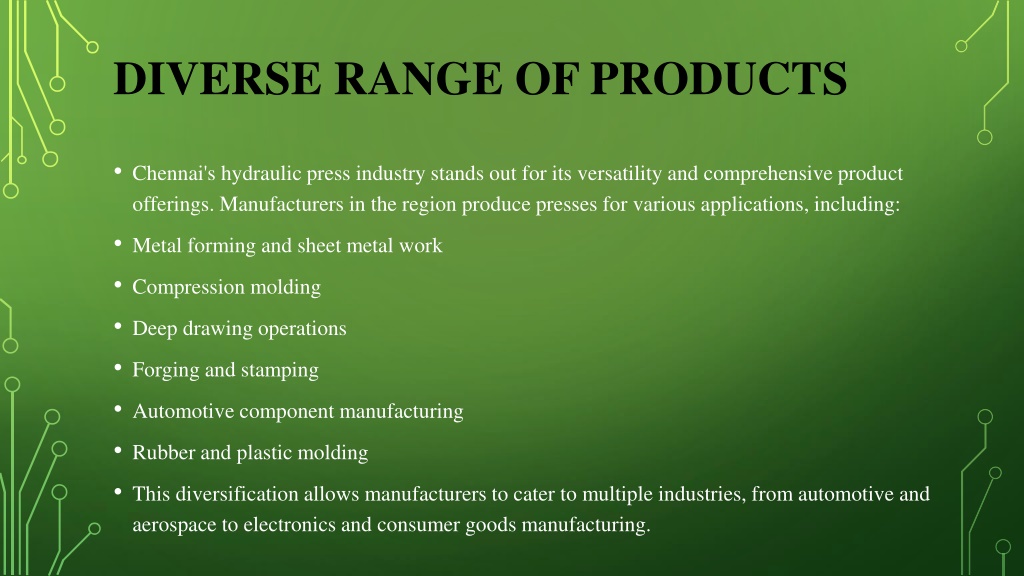 DIVERSE RANGE OF PRODUCTS

• Chennai's hydraulic press industry stands out for its versatility and comprehensive product offerings. Manufacturers in the region produce presses for various applications, including:

• Metal forming and sheet metal work

• Compression molding

• Deep drawing operations

• Forging and stamping

• Automotive component manufacturing

• Rubber and plastic molding

• This diversification allows manufacturers to cater to multiple industries, from automotive and aerospace to electronics and consumer goods manufacturing.